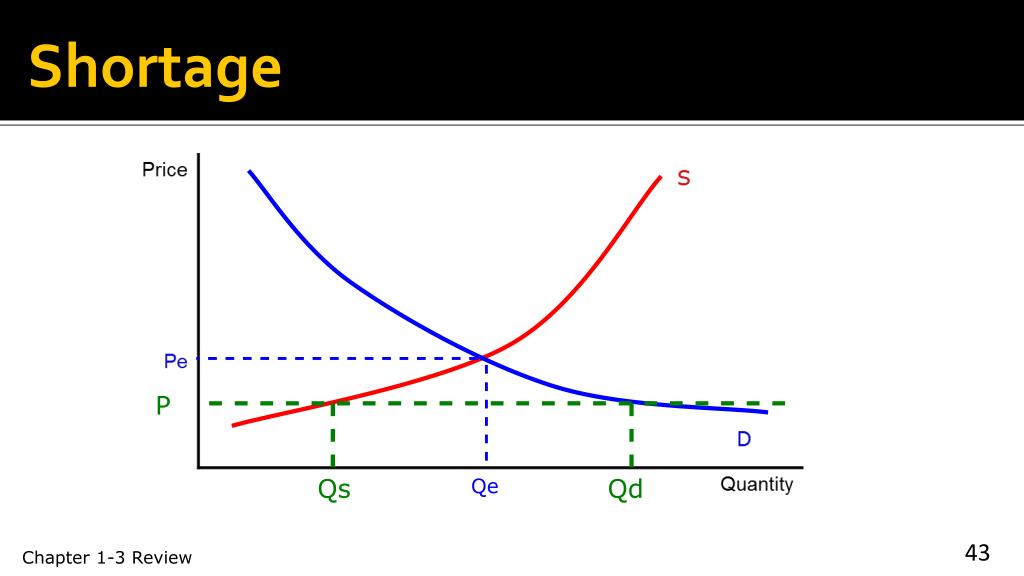 Shortage

Price

S

Pe

P

D

Qs

Qe

Qd

Quantity

Chapter 1-3 Review

43